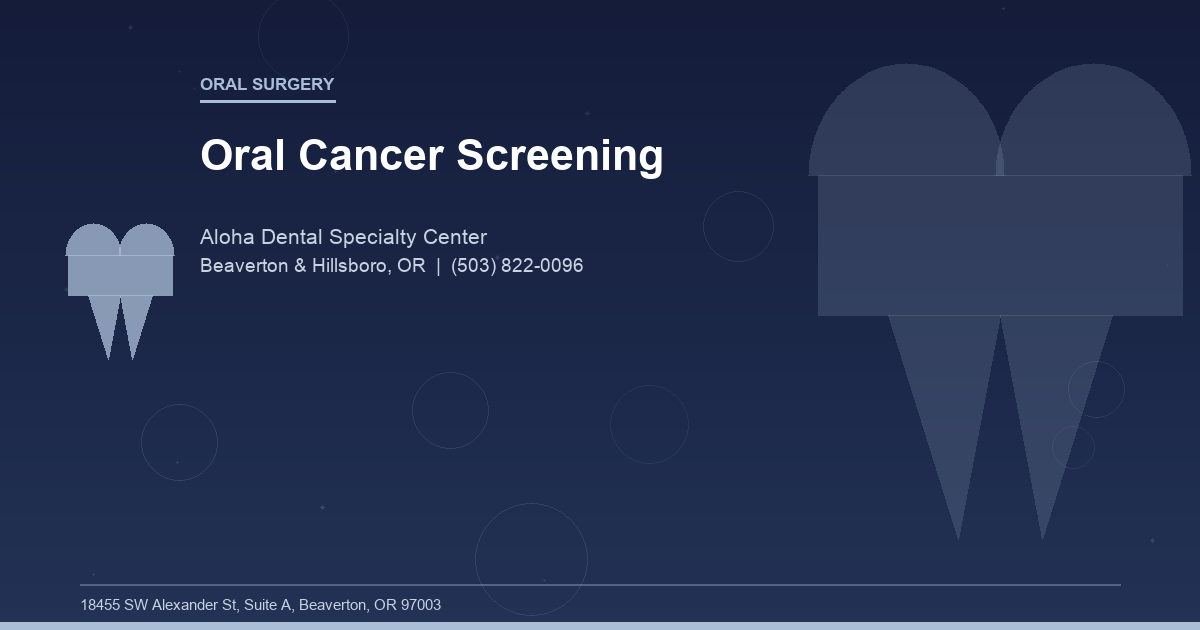 ORAL SURGERY

Oral Cancer Screening

Aloha Dental Specialty Center
Beaverton & Hillsboro, OR | (503) 822-0096

18455 SW Alexander St, Suite A, Beaverton, OR 97003